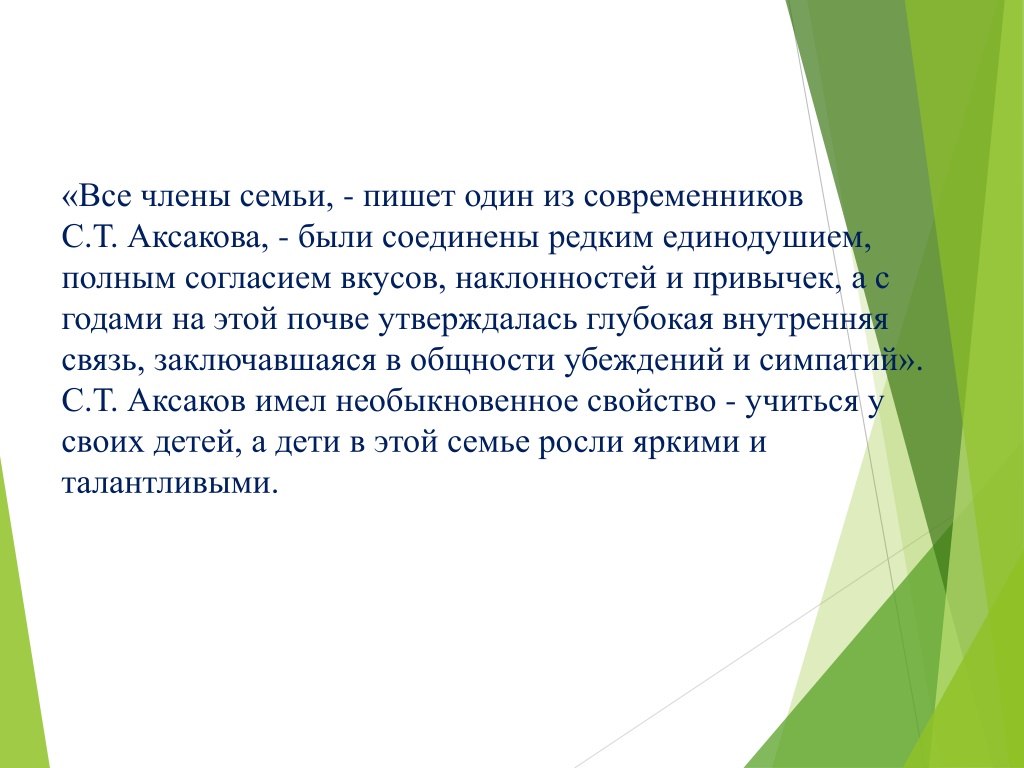 «Все члены семьи, - пишет один из современников С.Т. Аксакова, - были соединены редким единодушием, полным согласием вкусов, наклонностей и привычек, а с годами на этой почве утверждалась глубокая внутренняя связь, заключавшаяся в общности убеждений и симпатий». С.Т. Аксаков имел необыкновенное свойство - учиться у своих детей, а дети в этой семье росли яркими и талантливыми.